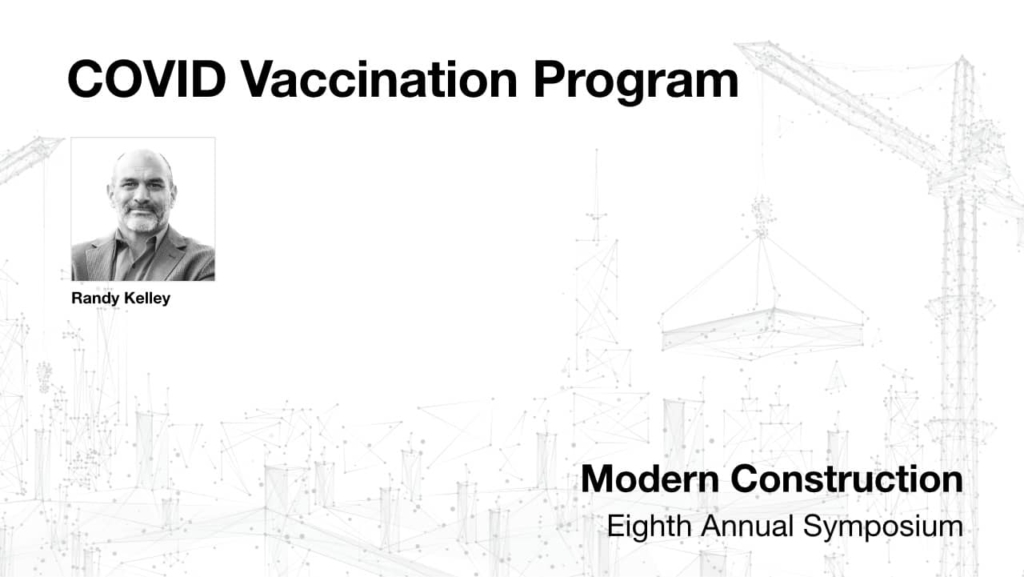 COVID Vaccination Program

Randy Kelley

Modern Construction
Eighth Annual Symposium